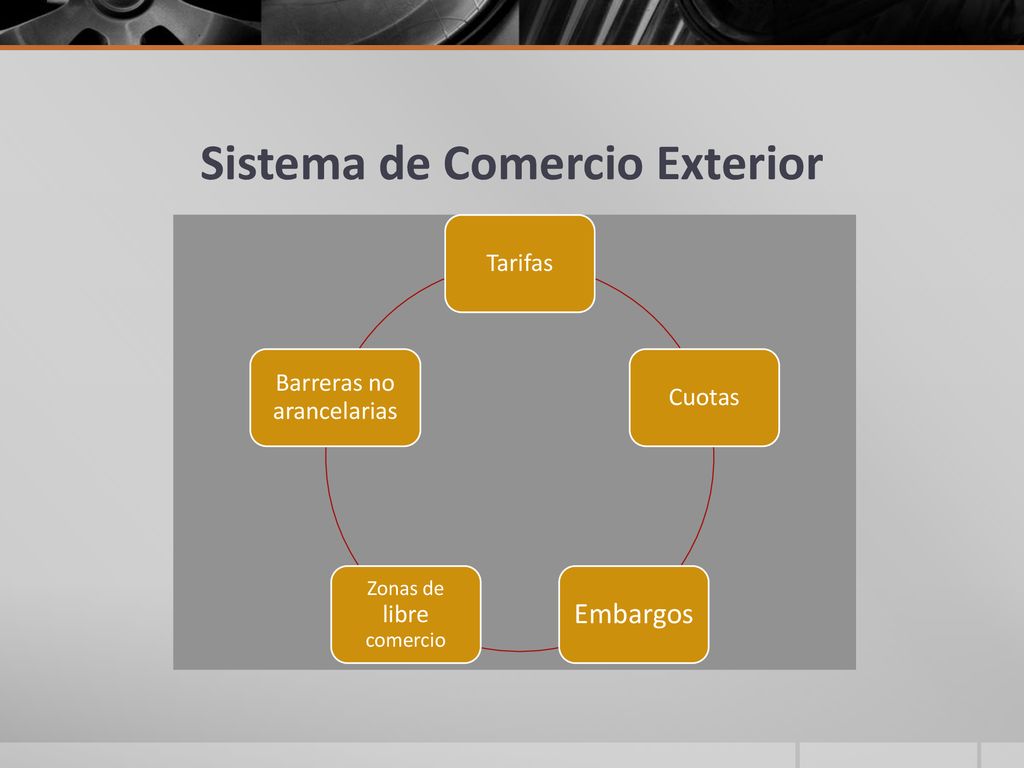 Sistema de Comercio Exterior

Tarifas

Cuotas

Embargos

Zonas de libre comercio

Barreras no arancelarias